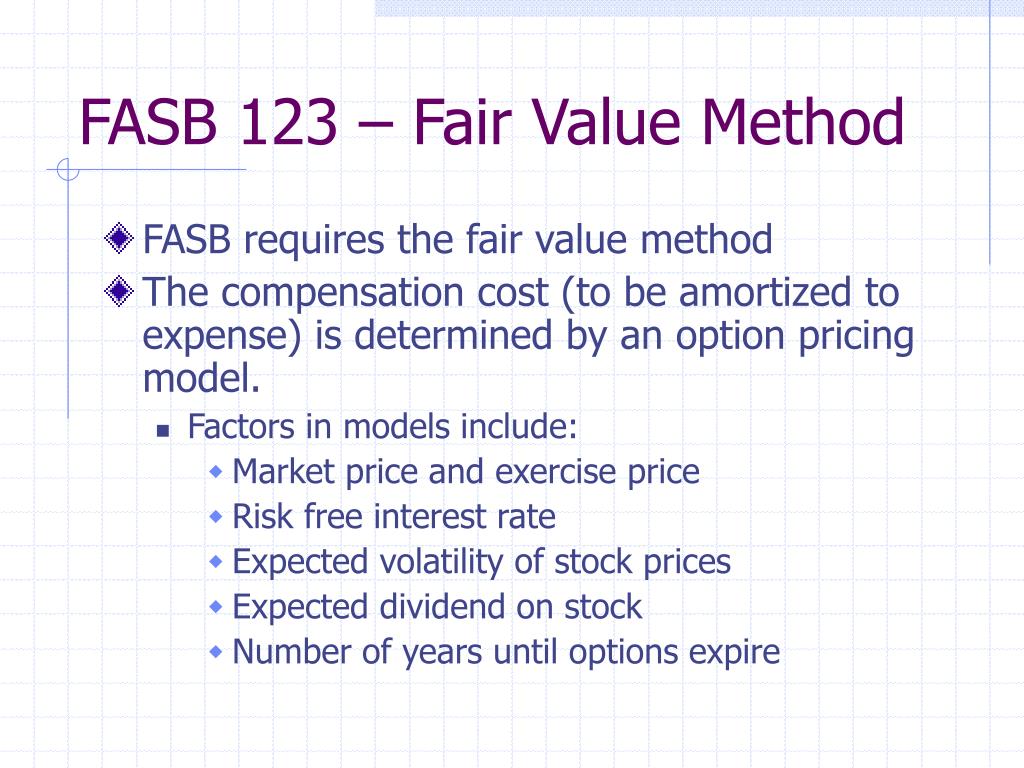 FASB 123 – Fair Value Method

FASB requires the fair value method

The compensation cost (to be amortized to expense) is determined by an option pricing model.

Factors in models include:

Market price and exercise price

Risk free interest rate

Expected volatility of stock prices

Expected dividend on stock

Number of years until options expire